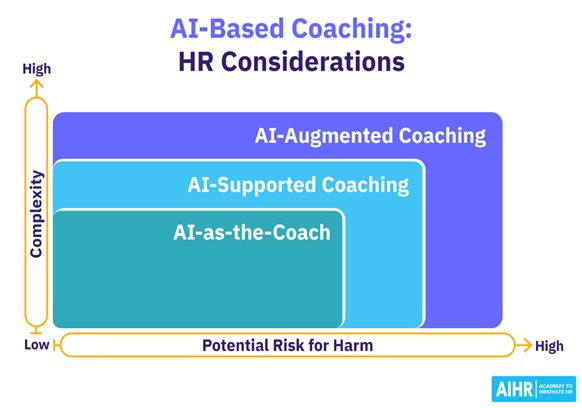 AI-Based Coaching:
HR Considerations

High

Complexity

AI-Augmented Coaching

AI-Supported Coaching

AI-as-the-Coach

Low

Potential Risk for Harm

High

AIHR ACADEMY TO INNOVATE HR